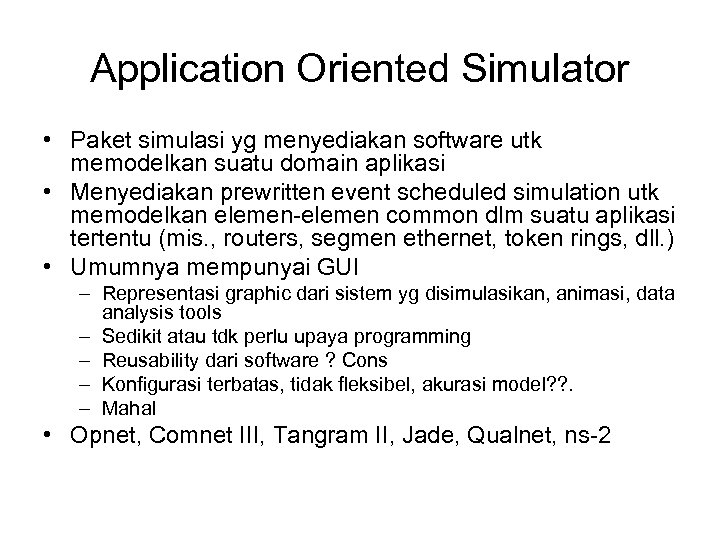 Application Oriented Simulator

• Paket simulasi yg menyediakan software utk memodelkan suatu domain aplikasi
• Menyediakan prewritten event scheduled simulation utk memodelkan elemen-elemen common dlm suatu aplikasi tertentu (mis., routers, segmen ethernet, token rings, dll.)
• Umumnya mempunyai GUI
  – Representasi graphic dari sistem yg disimulasikan, animasi, data analysis tools
  – Sedikit atau tdk perlu upaya programming
  – Reusability dari software ? Cons
  – Konfigurasi terbatas, tidak fleksibel, akurasi model??.
  – Mahal
• Opnet, Comnet III, Tangram II, Jade, Qualnet, ns-2